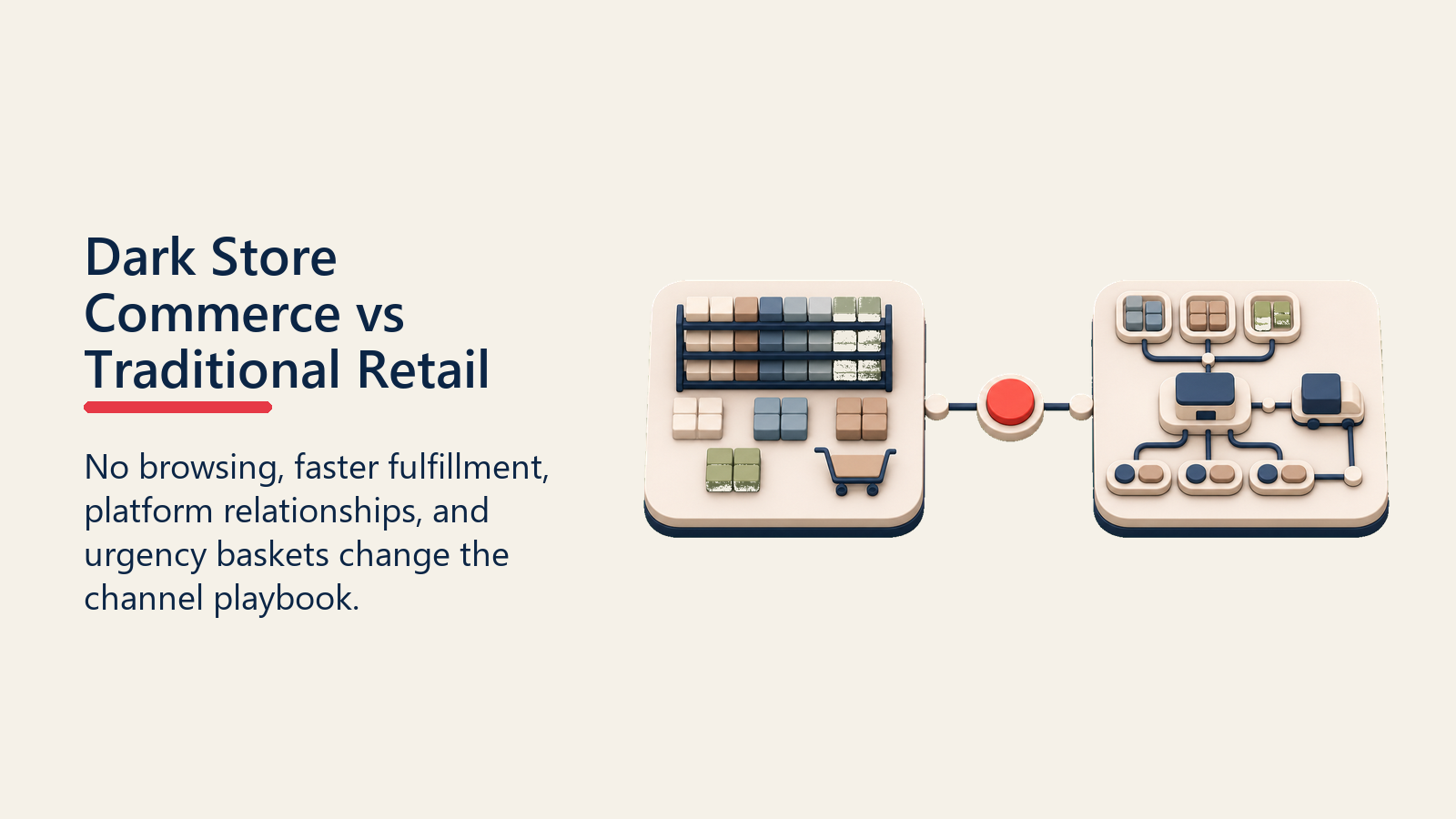 Dark Store Commerce vs Traditional Retail

No browsing, faster fulfillment, platform relationships, and urgency baskets change the channel playbook.